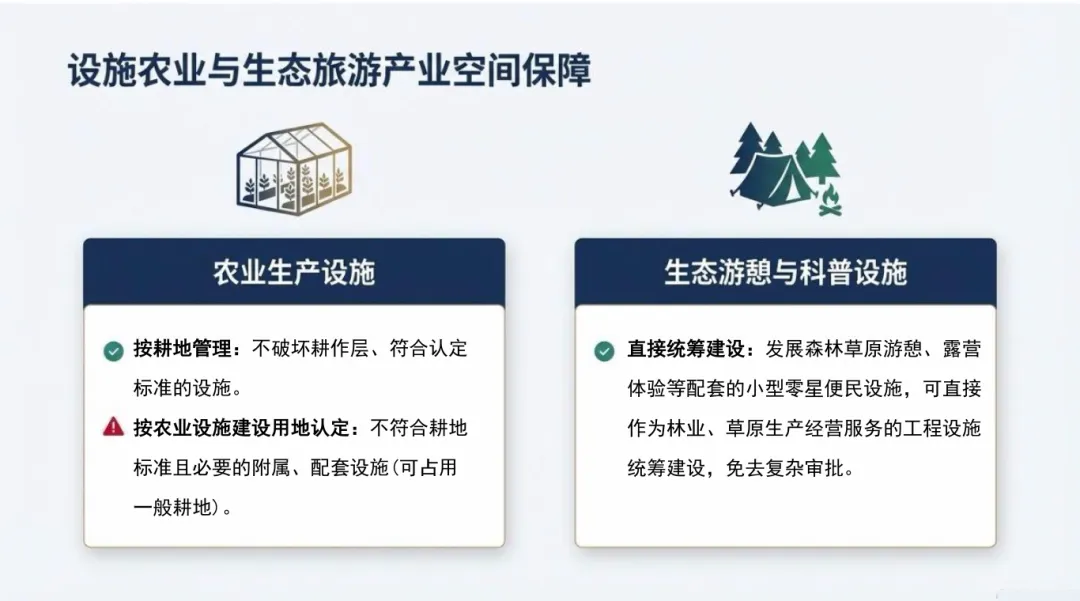 设施农业与生态旅游产业空间保障

农业生产设施

按耕地管理：不破坏耕作层、符合认定标准的设施。

按农业设施建设用地认定：不符合耕地标准且必要的附属、配套设施(可占用一般耕地)。

生态游憩与科普设施

直接统筹建设：发展森林草原游憩、露营体验等配套的小型零星便民设施，可直接作为林业、草原生产经营服务的工程设施统筹建设，免去复杂审批。